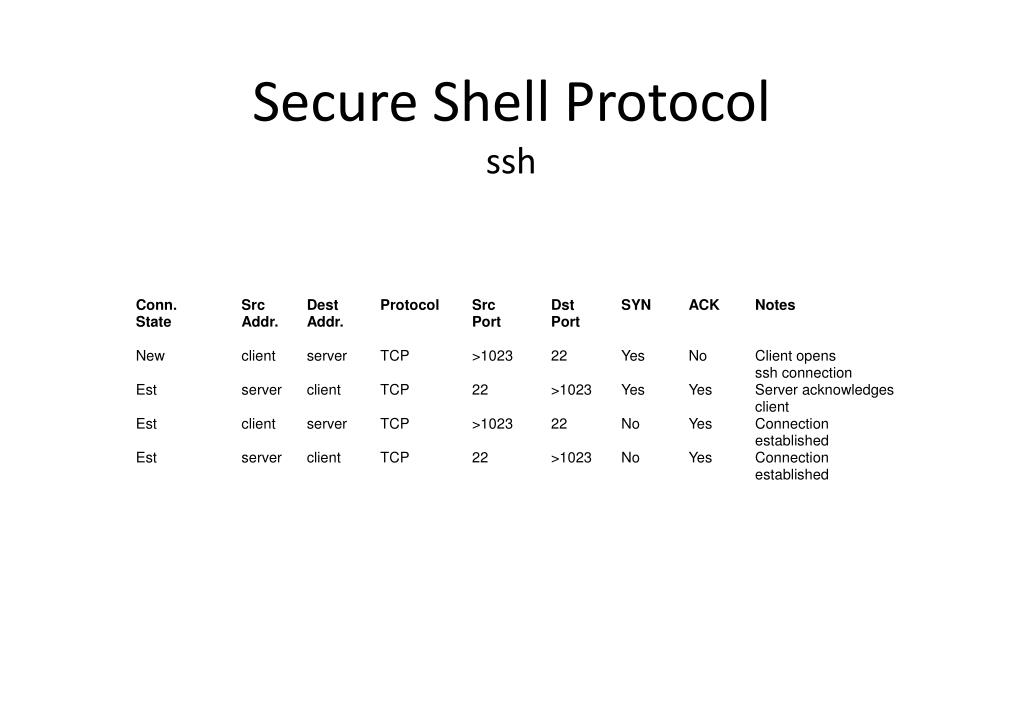 Secure Shell Protocol
ssh

| Conn. State | Src Addr. | Dest Addr. | Protocol | Src Port | Dst Port | SYN | ACK | Notes |
|---|---|---|---|---|---|---|---|---|
| New | client | server | TCP | >1023 | 22 | Yes | No | Client opens ssh connection |
| Est | server | client | TCP | 22 | >1023 | Yes | Yes | Server acknowledges client |
| Est | client | server | TCP | >1023 | 22 | No | Yes | Connection established |
| Est | server | client | TCP | 22 | >1023 | No | Yes | Connection established |